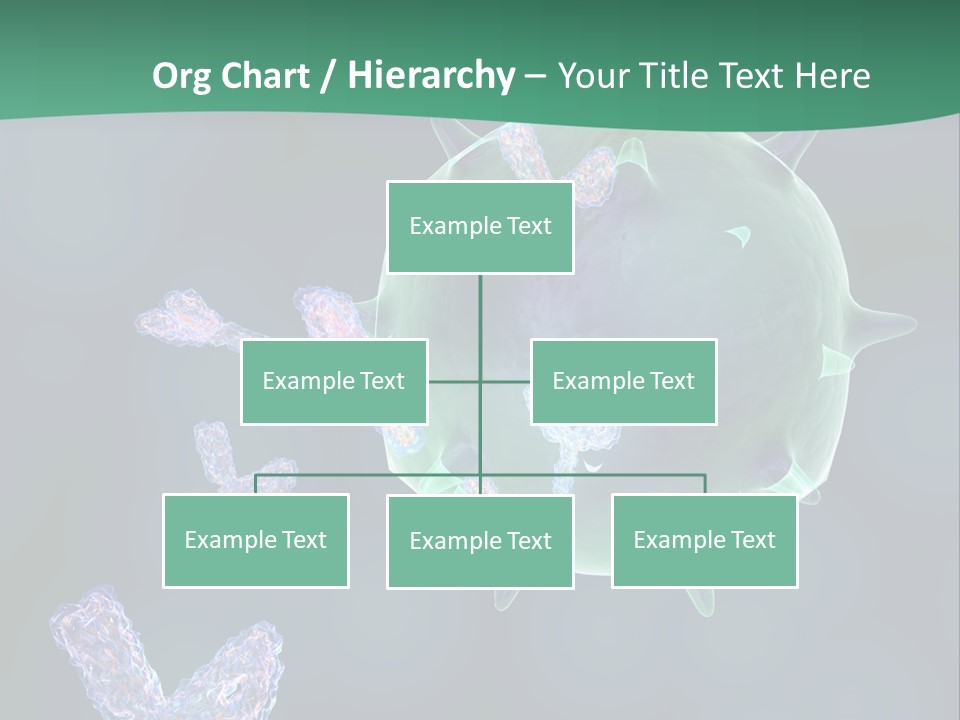 Org Chart / Hierarchy – Your Title Text Here

Example Text

Example Text

Example Text

Example Text

Example Text

Example Text